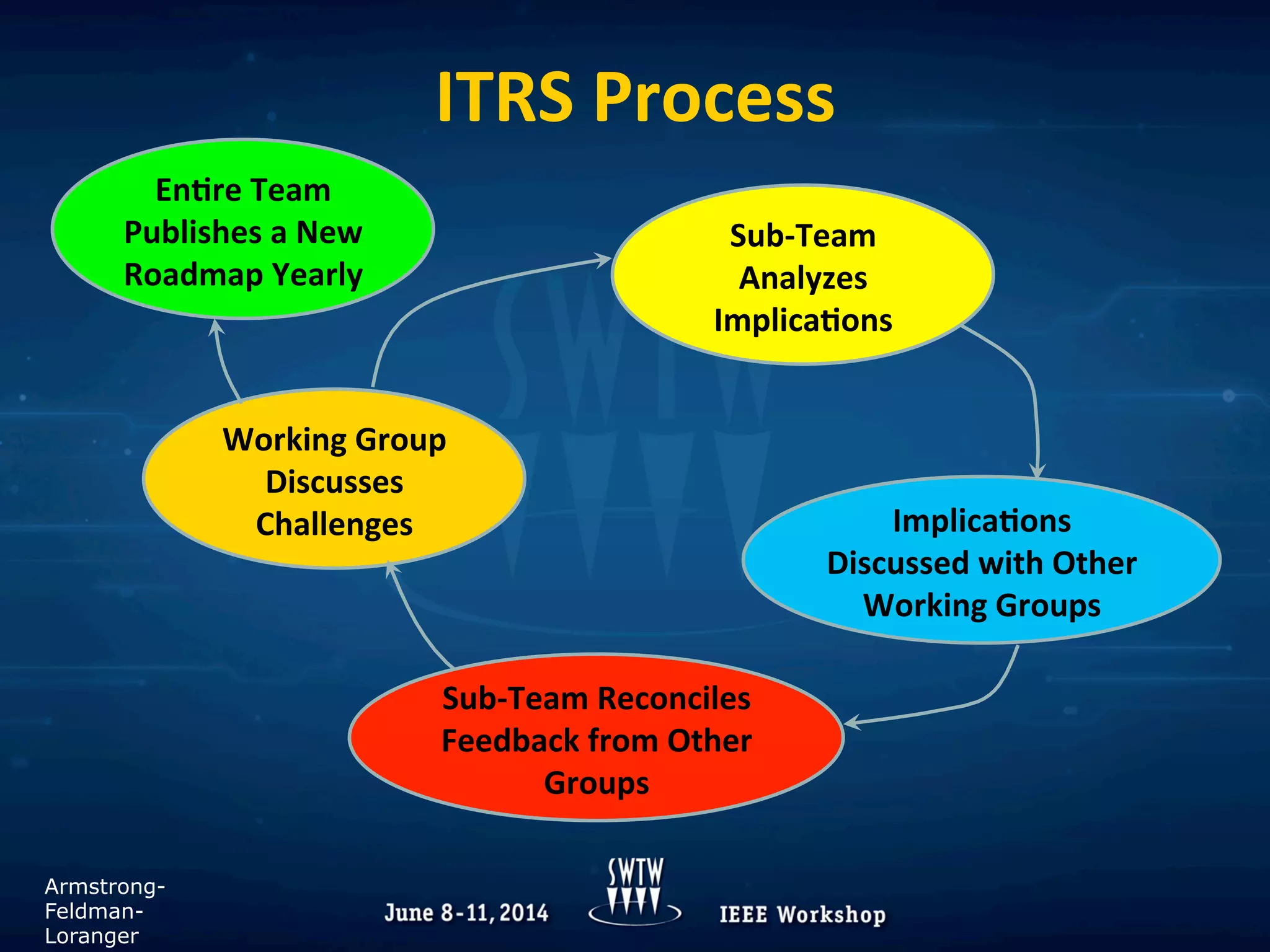 ITRS Process

Entire Team Publishes a New Roadmap Yearly

Sub-Team Analyzes Implications

Working Group Discusses Challenges

Implications Discussed with Other Working Groups

Sub-Team Reconciles Feedback from Other Groups

Armstrong-Feldman-Loranger

June 8-11, 2014

SWTW

IEEE Workshop